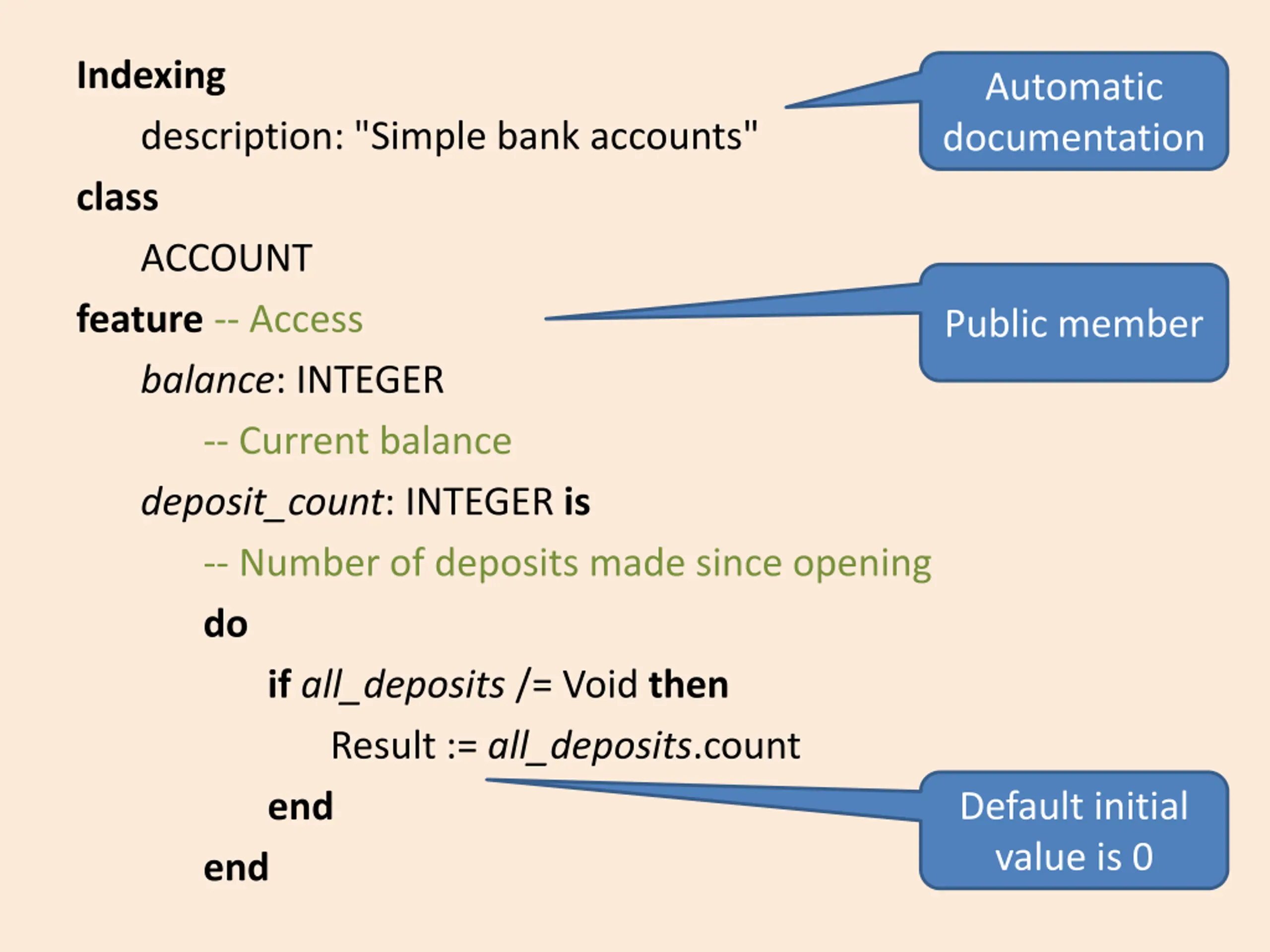 Indexing
description: "Simple bank accounts"
class
ACCOUNT
feature -- Access
balance: INTEGER
-- Current balance
deposit_count: INTEGER is
-- Number of deposits made since opening
do
if all_deposits /= Void then
Result := all_deposits.count
end
end

Automatic documentation

Public member

Default initial value is 0